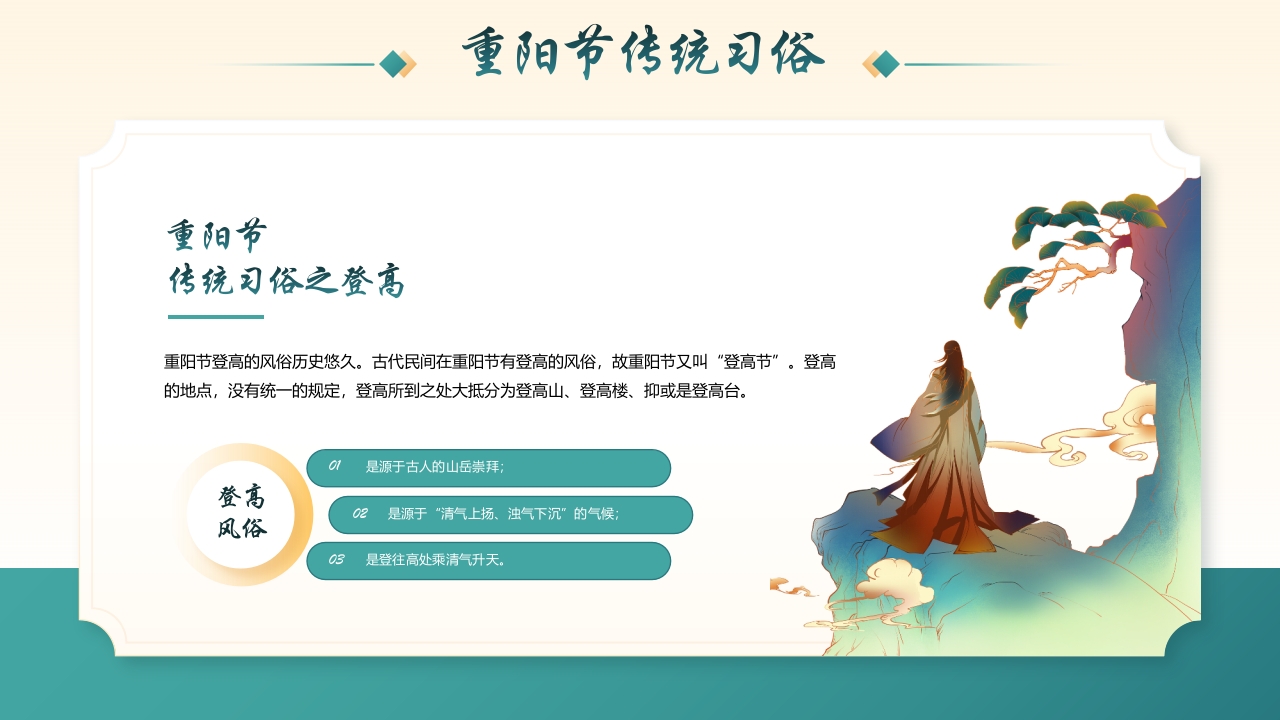 重阳节传统习俗

重阳节
传统习俗之登高

重阳节登高的风俗历史悠久。古代民间在重阳节有登高的风俗，故重阳节又叫“登高节”。登高的地点，没有统一的规定，登高所到之处大抵分为登高山、登高楼、抑或是登高台。

登高
风俗

01 是源于古人的山岳崇拜；

02 是源于“清气上扬、浊气下沉”的气候；

03 是登往高处乘清气升天。